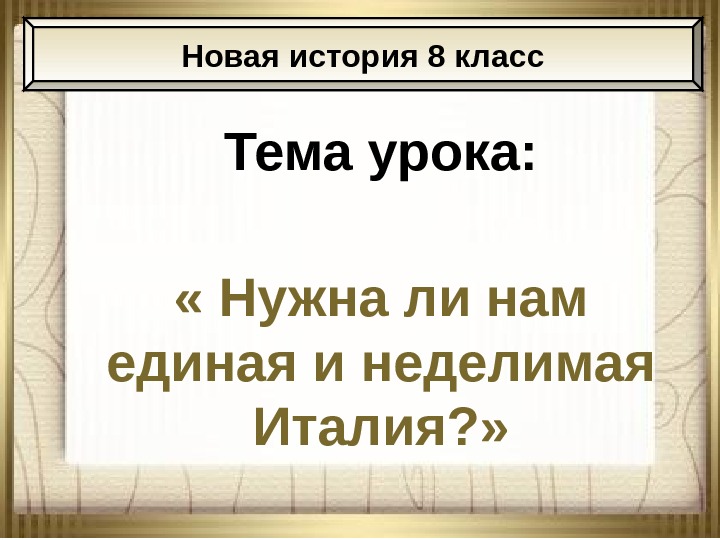 Новая история 8 класс

Тема урока:

« Нужна ли нам единая и неделимая Италия?»